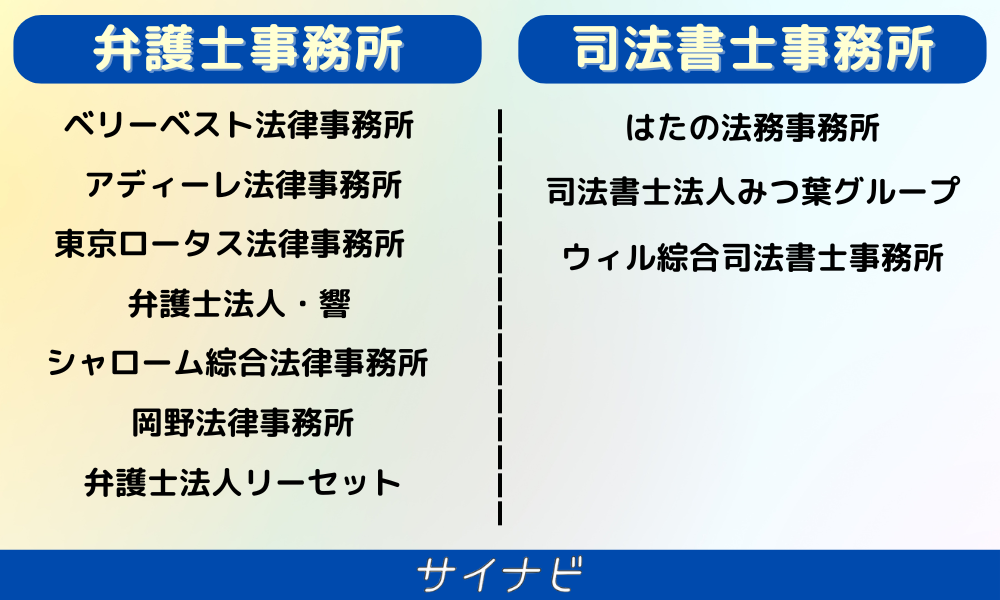 弁護士事務所

ベリーベスト法律事務所

アディーレ法律事務所

東京ロータス法律事務所

弁護士法人・響

シャローム綜合法律事務所

岡野法律事務所

弁護士法人リーセット

司法書士事務所

はたの法務事務所

司法書士法人みつ葉グループ

ウィル綜合司法書士事務所

サイナビ